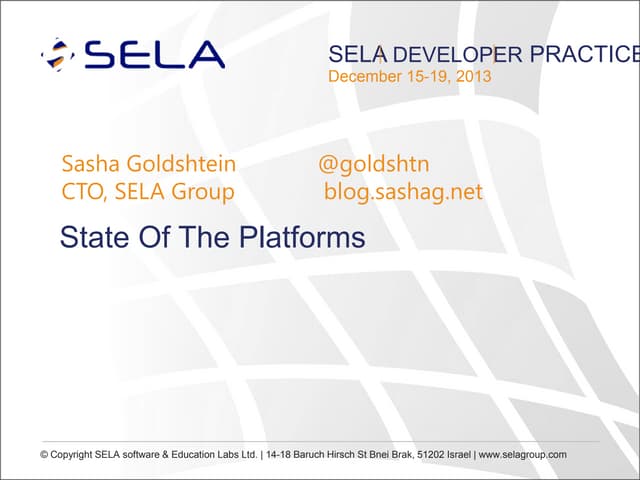 SELA

SELA DEVELOPER PRACTICE
December 15-19, 2013

Sasha Goldshtein
CTO, SELA Group

@goldshtn
blog.sashag.net

State Of The Platforms

© Copyright SELA software & Education Labs Ltd. | 14-18 Baruch Hirsch St Bnei Brak, 51202 Israel | www.selagroup.com